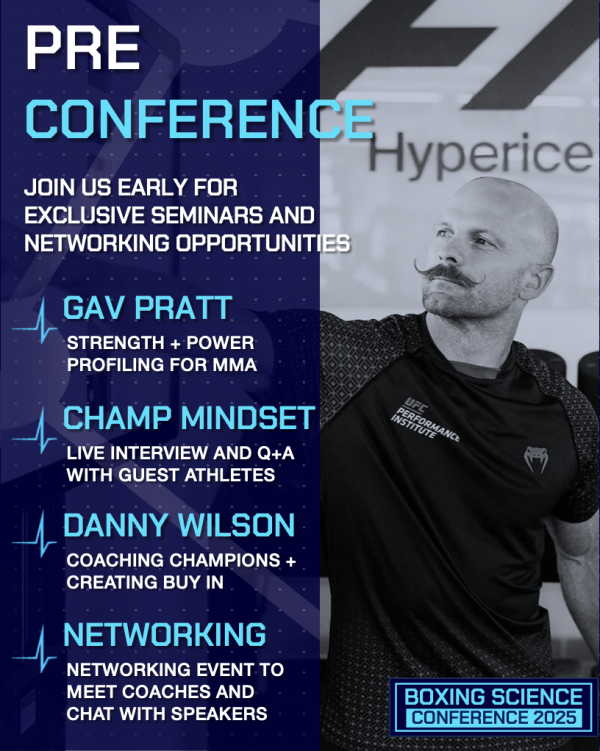 PRE
CONFERENCE

JOIN US EARLY FOR EXCLUSIVE SEMINARS AND NETWORKING OPPORTUNITIES

GAV PRATT
STRENGTH + POWER PROFILING FOR MMA

CHAMP MINDSET
LIVE INTERVIEW AND Q+A WITH GUEST ATHLETES

DANNY WILSON
COACHING CHAMPIONS + CREATING BUY IN

NETWORKING
NETWORKING EVENT TO MEET COACHES AND CHAT WITH SPEAKERS

Hyperice

UFC PERFORMANCE INSTITUTE

BOXING SCIENCE
CONFERENCE 2025